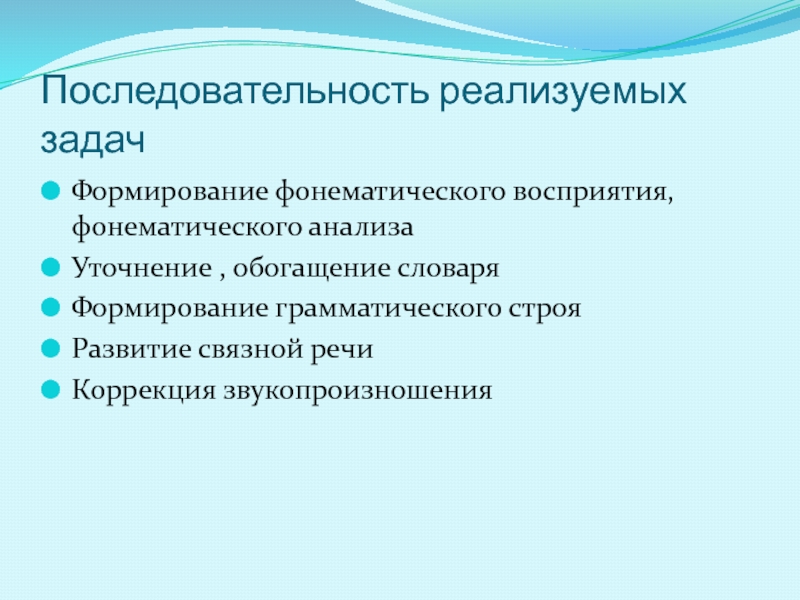 Последовательность реализуемых задач

Формирование фонематического восприятия, фонематического анализа

Уточнение , обогащение словаря

Формирование грамматического строя

Развитие связной речи

Коррекция звукопроизношения